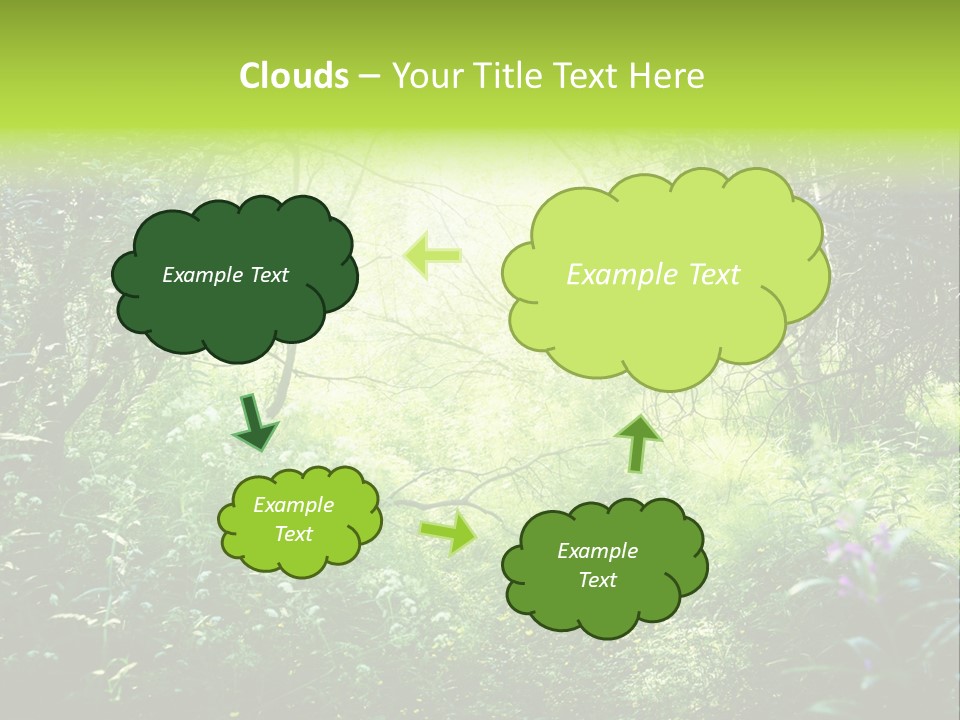 Clouds – Your Title Text Here

Example Text

Example Text

Example Text

Example Text